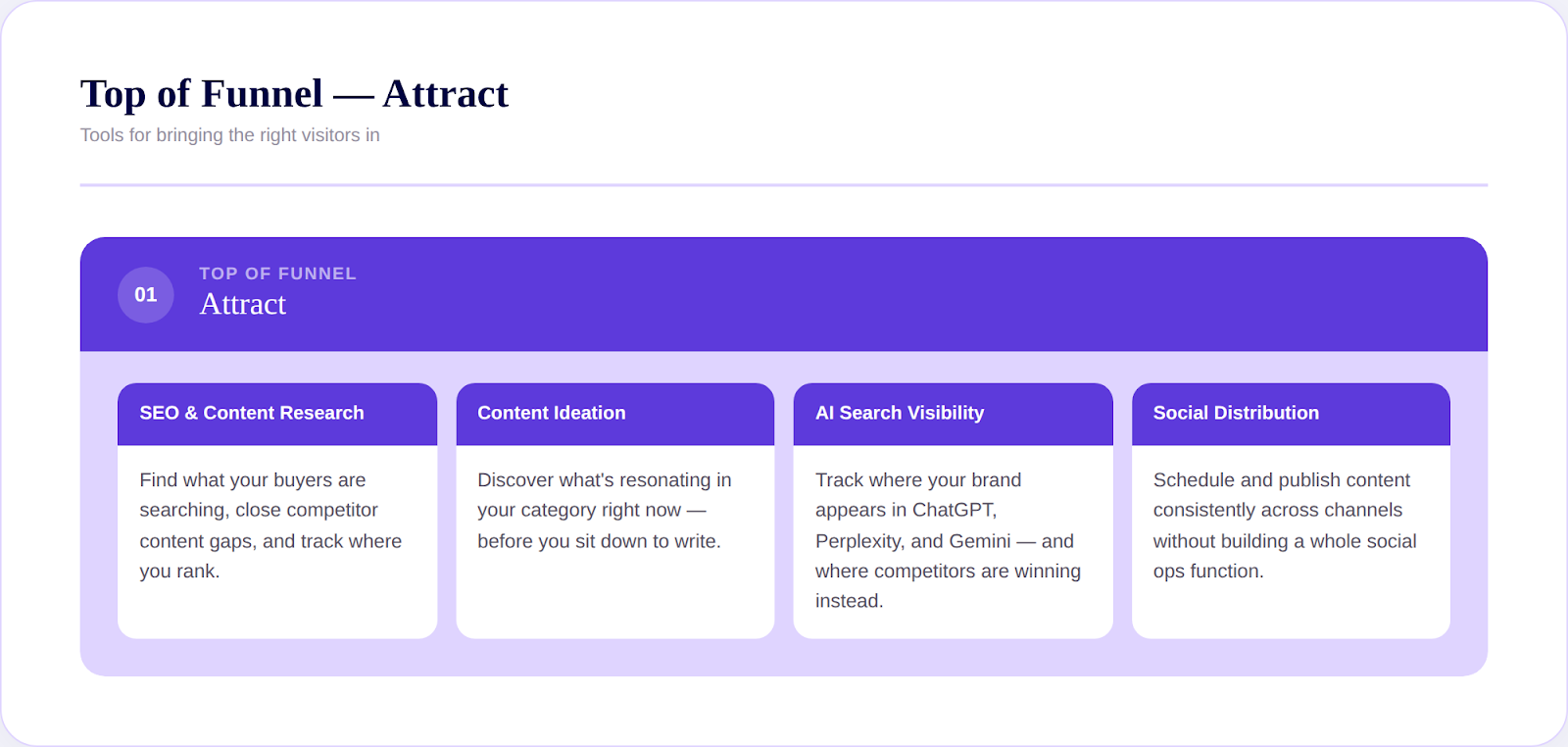 Top of Funnel — Attract

Tools for bringing the right visitors in

01

TOP OF FUNNEL

Attract

SEO & Content Research

Find what your buyers are searching, close competitor content gaps, and track where you rank.

Content Ideation

Discover what's resonating in your category right now — before you sit down to write.

AI Search Visibility

Track where your brand appears in ChatGPT, Perplexity, and Gemini — and where competitors are winning instead.

Social Distribution

Schedule and publish content consistently across channels without building a whole social ops function.